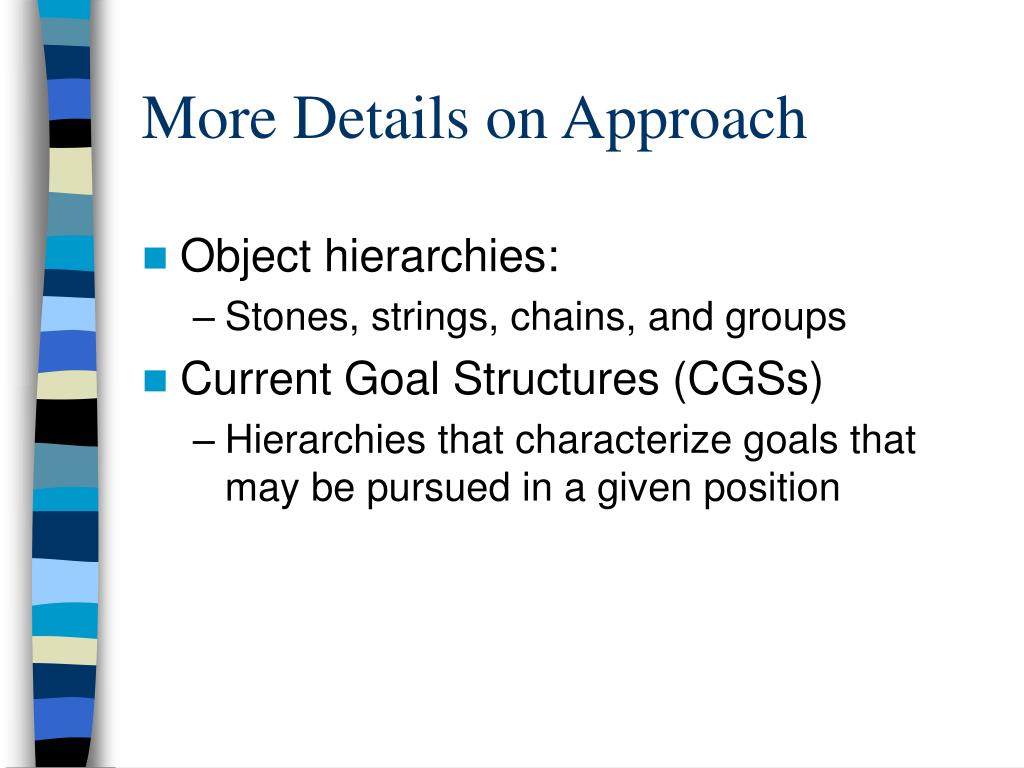 More Details on Approach

Object hierarchies:
– Stones, strings, chains, and groups

Current Goal Structures (CGSs)
– Hierarchies that characterize goals that may be pursued in a given position